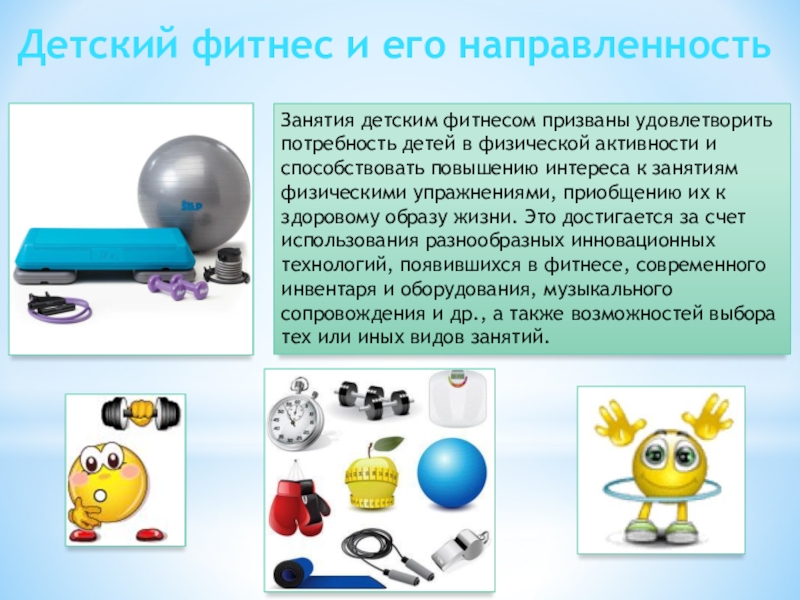 Детский фитнес и его направленность

Занятия детским фитнесом призваны удовлетворить потребность детей в физической активности и способствовать повышению интереса к занятиям физическими упражнениями, приобщению их к здоровому образу жизни. Это достигается за счет использования разнообразных инновационных технологий, появившихся в фитнесе, современного инвентаря и оборудования, музыкального сопровождения и др., а также возможностей выбора тех или иных видов занятий.